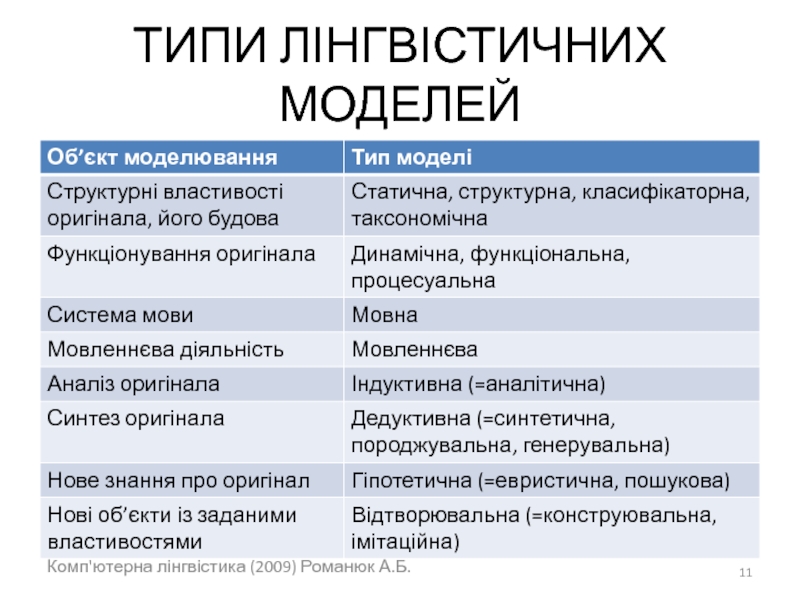 ТИПИ ЛІНГВІСТИЧНИХ МОДЕЛЕЙ

| Об’єкт моделювання | Тип моделі |
|---|---|
| Структурні властивості оригінала, його будова | Статична, структурна, класифікаторна, таксономічна |
| Функціонування оригінала | Динамічна, функціональна, процесуальна |
| Система мови | Мовна |
| Мовленнєва діяльність | Мовленнєва |
| Аналіз оригінала | Індуктивна (=аналітична) |
| Синтез оригінала | Дедуктивна (=синтетична, породжувальна, генерувальна) |
| Нове знання про оригінал | Гіпотетична (=евристична, пошукова) |
| Нові об’єкти із заданими властивостями | Відтворювальна (=конструювальна, імітаційна) |

Комп'ютерна лінгвістика (2009) Романюк А.Б.

11